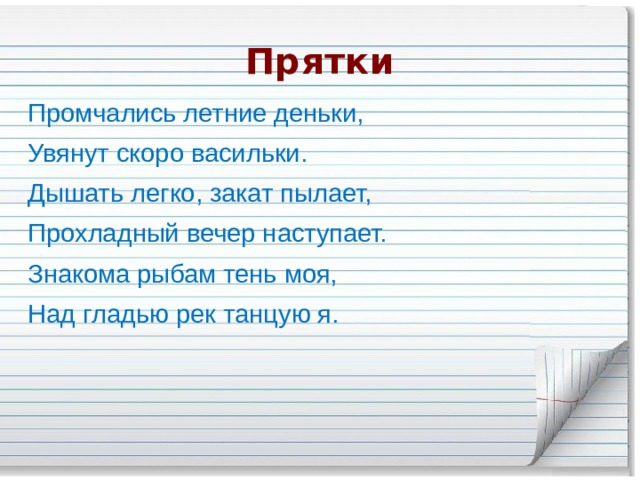 Прятки

Промчались летние деньки,
Увянут скоро васильки.
Дышать легко, закат пылает,
Прохладный вечер наступает.
Знакома рыбам тень моя,
Над гладью рек танцую я.